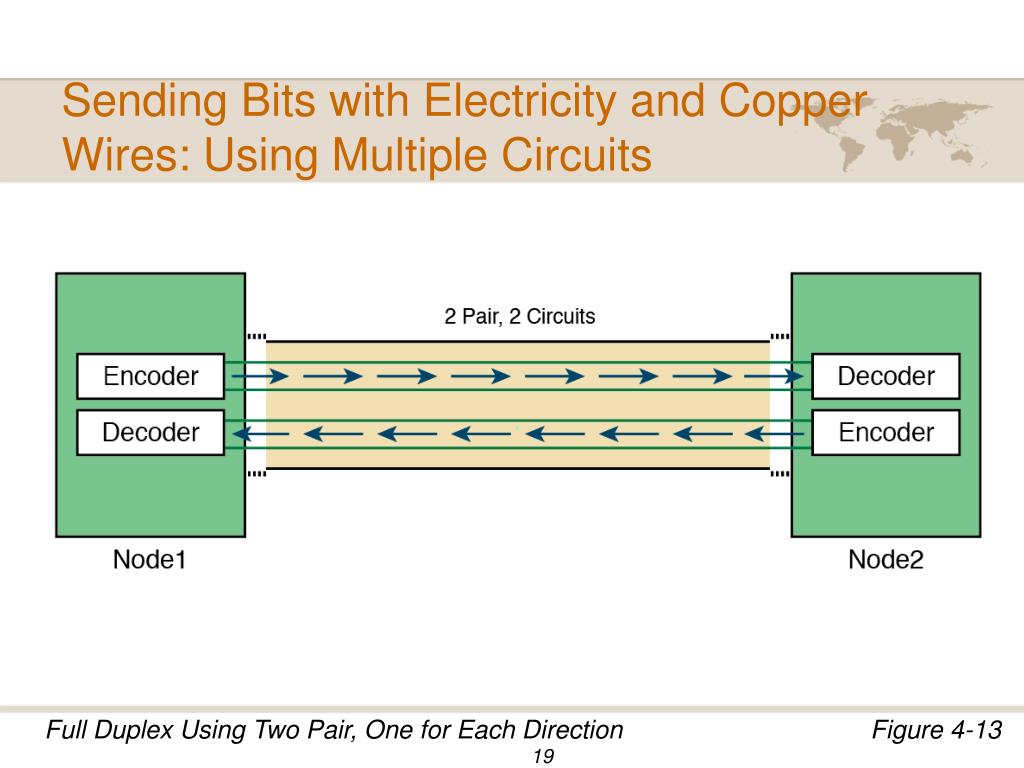 Sending Bits with Electricity and Copper Wires: Using Multiple Circuits

2 Pair, 2 Circuits

Encoder

Decoder

Decoder

Encoder

Node1

Node2

Full Duplex Using Two Pair, One for Each Direction

Figure 4-13

19